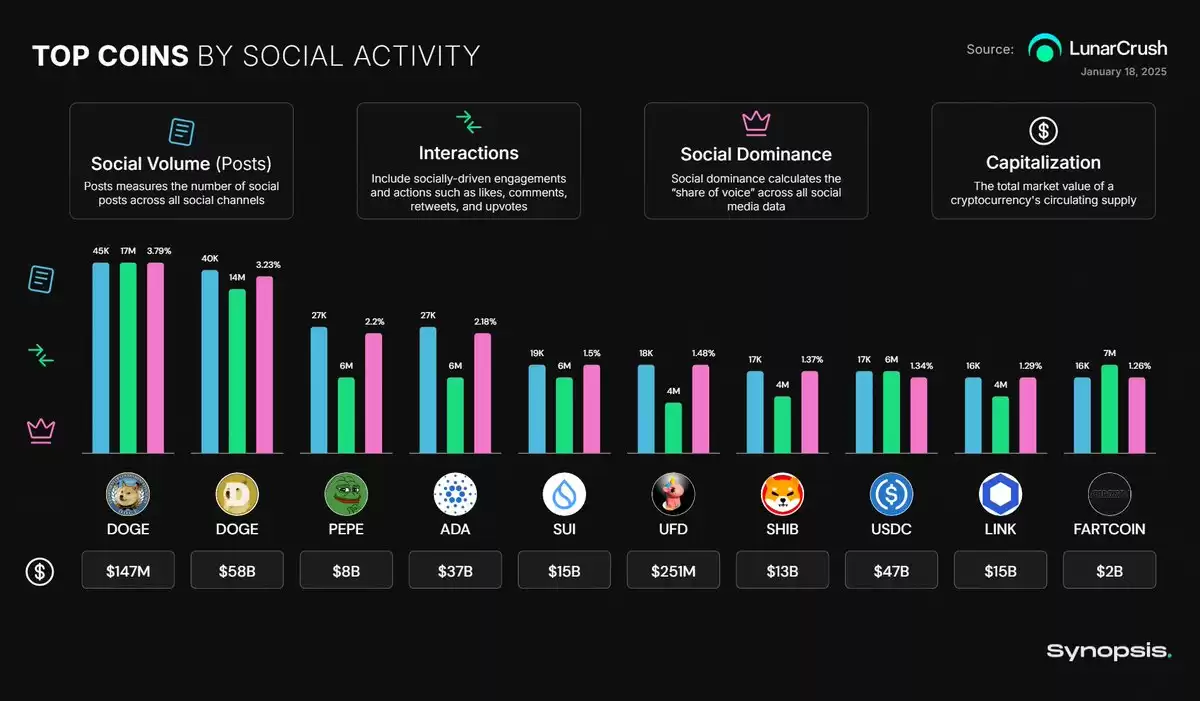 TOP COINS BY SOCIAL ACTIVITY

Source: LunarCrush
January 18, 2025

Social Volume (Posts)
Posts measures the number of social posts across all social channels

Interactions
Include socially-driven engagements and actions such as likes, comments, retweets, and upvotes

Social Dominance
Social dominance calculates the "share of voice" across all social media data

Capitalization
The total market value of a cryptocurrency's circulating supply

45K 17M 3.79%
40K 14M 3.23%
27K 6M 2.2%
27K 6M 2.18%
19K 6M 1.5%
18K 4M 1.48%
17K 4M 1.37%
17K 6M 1.34%
16K 4M 1.29%
16K 7M 1.26%

DOGE DOGE PEPE ADA SUI UFD SHIB USDC LINK FARTCOIN

$147M $58B $8B $37B $15B $251M $13B $47B $15B $2B

Synopsis.